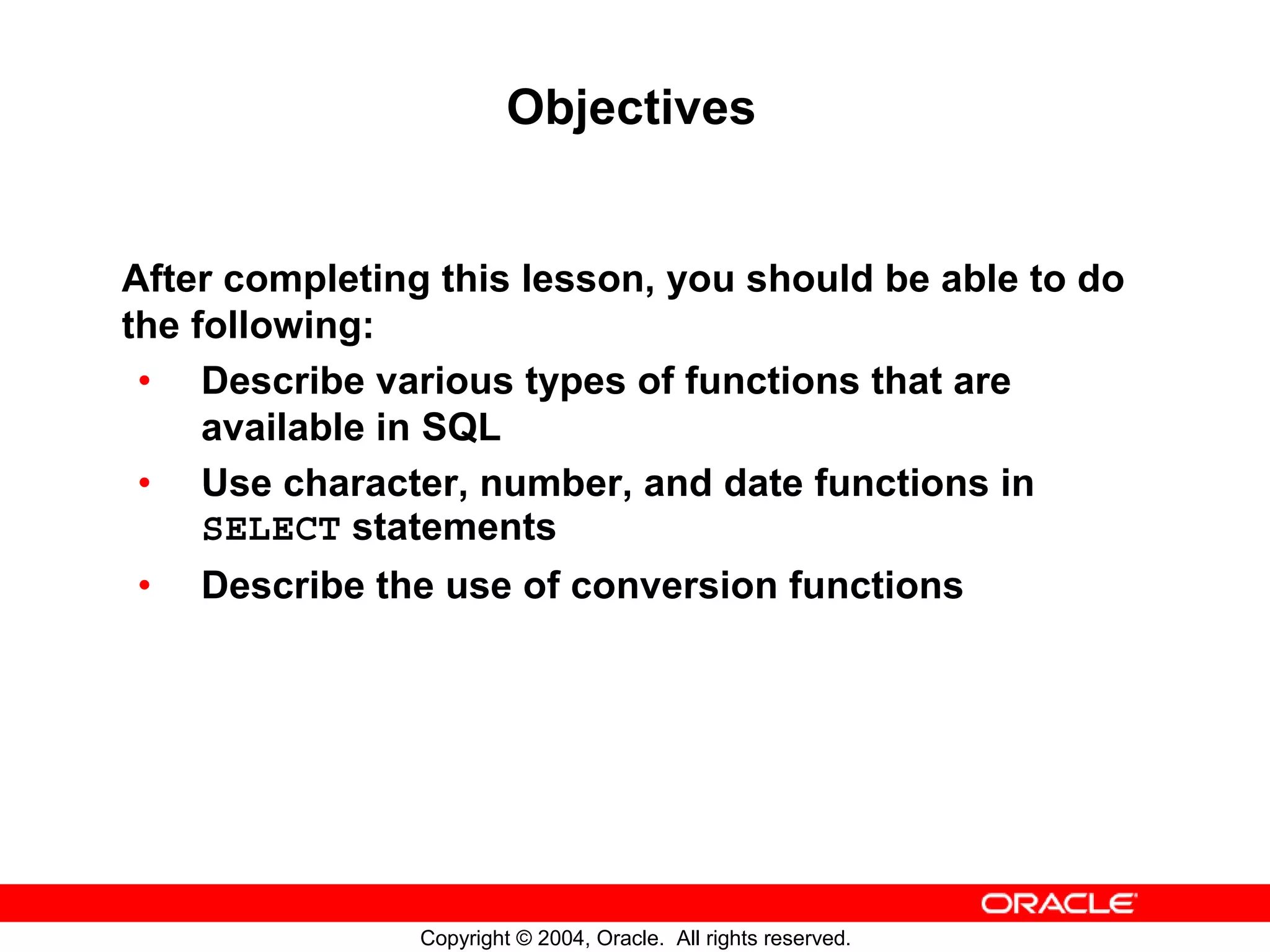 Objectives

After completing this lesson, you should be able to do the following:

• Describe various types of functions that are available in SQL
• Use character, number, and date functions in SELECT statements
• Describe the use of conversion functions

ORACLE

Copyright © 2004, Oracle. All rights reserved.